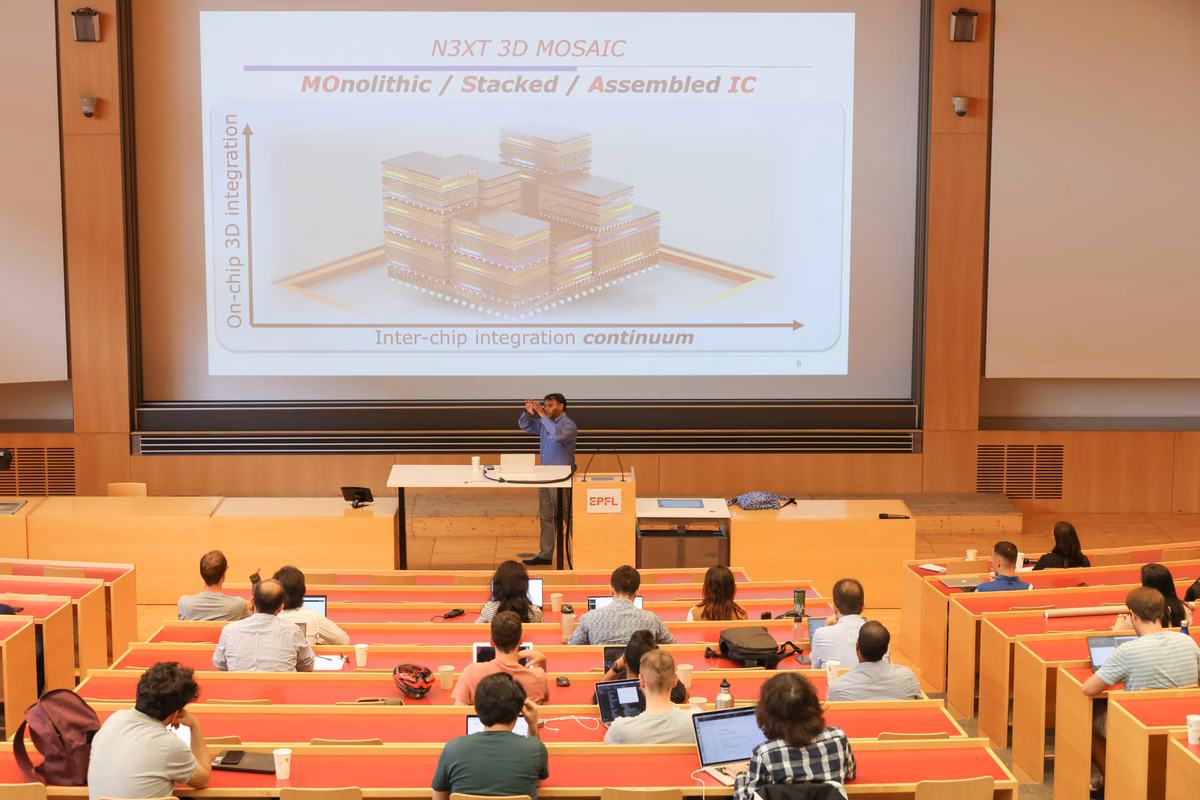 N3XT 3D MOSAIC

MOnolithic / Stacked / Assembled IC

On-chip 3D integration

Inter-chip integration continuum

8

EPFL